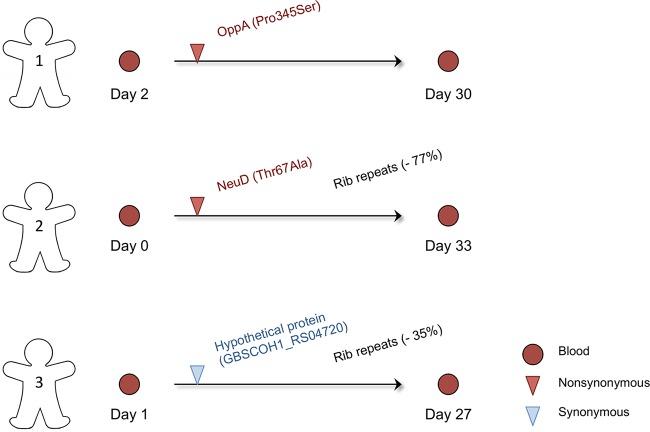 1

Day 2

OppA (Pro345Ser)

Day 30

2

Day 0

NeuD (Thr67Ala)

Rib repeats (- 77%)

Day 33

3

Day 1

Hypothetical protein (GBSCOH1_RS04720)

Rib repeats (- 35%)

Day 27

Blood

Nonsynonymous

Synonymous